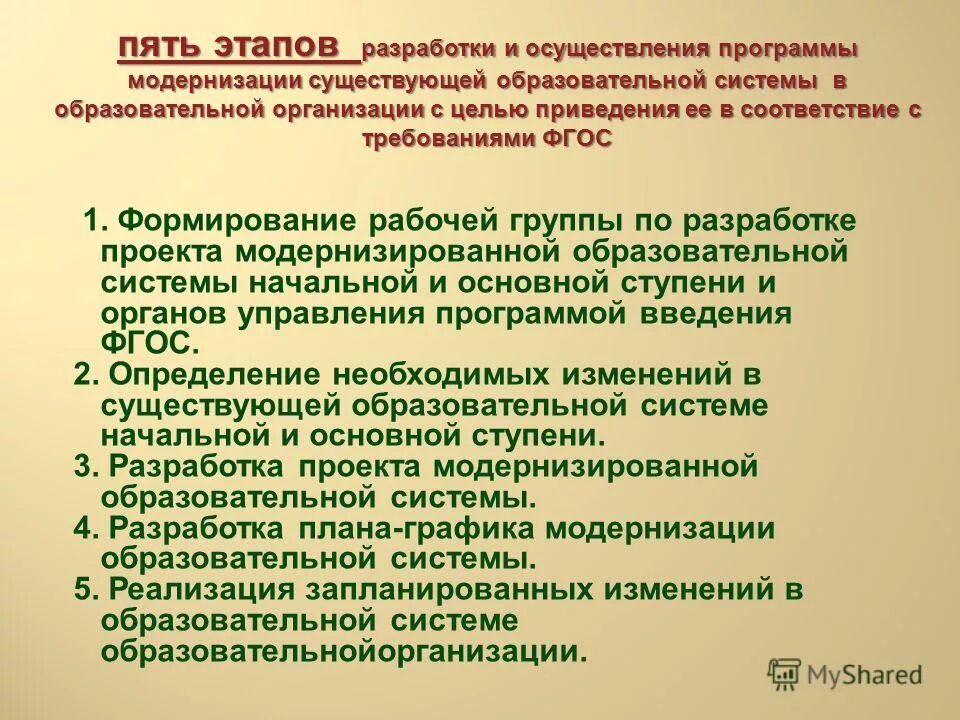 пять этапов разработки и осуществления программы модернизации существующей образовательной системы в образовательной организации с целью приведения ее в соответствие с требованиями ФГОС

1. Формирование рабочей группы по разработке проекта модернизированной образовательной системы начальной и основной ступени и органов управления программой введения ФГОС.
2. Определение необходимых изменений в существующей образовательной системе начальной и основной ступени.
3. Разработка проекта модернизированной образовательной системы.
4. Разработка плана-графика модернизации образовательной системы.
5. Реализация запланированных изменений в образовательной системе образовательнойорганизации.

MyShared